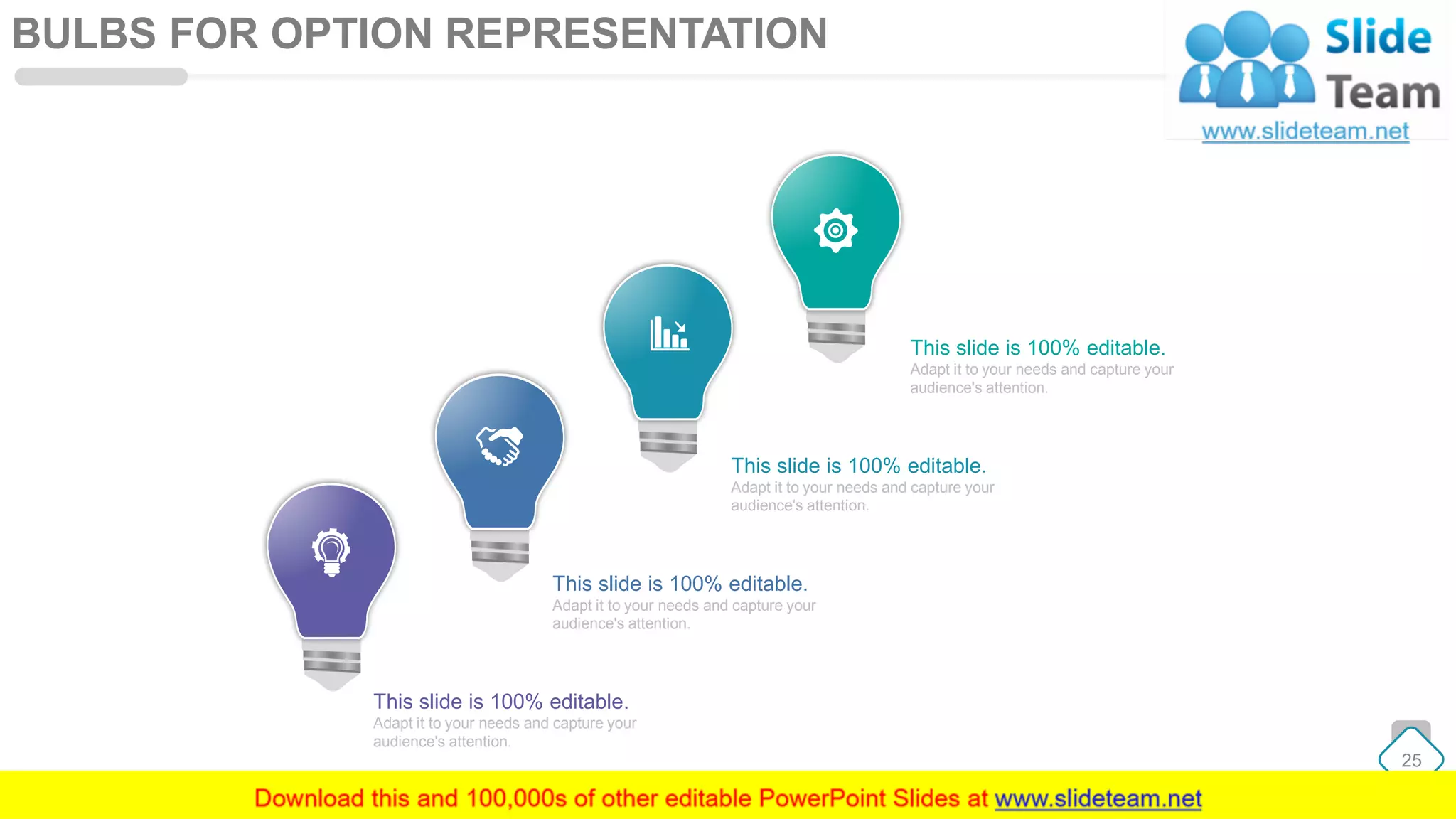 BULBS FOR OPTION REPRESENTATION

Slide Team
www.slideteam.net

This slide is 100% editable.
Adapt it to your needs and capture your audience's attention.

This slide is 100% editable.
Adapt it to your needs and capture your audience's attention.

This slide is 100% editable.
Adapt it to your needs and capture your audience's attention.

This slide is 100% editable.
Adapt it to your needs and capture your audience's attention.

25

Download this and 100,000s of other editable PowerPoint Slides at www.slideteam.net